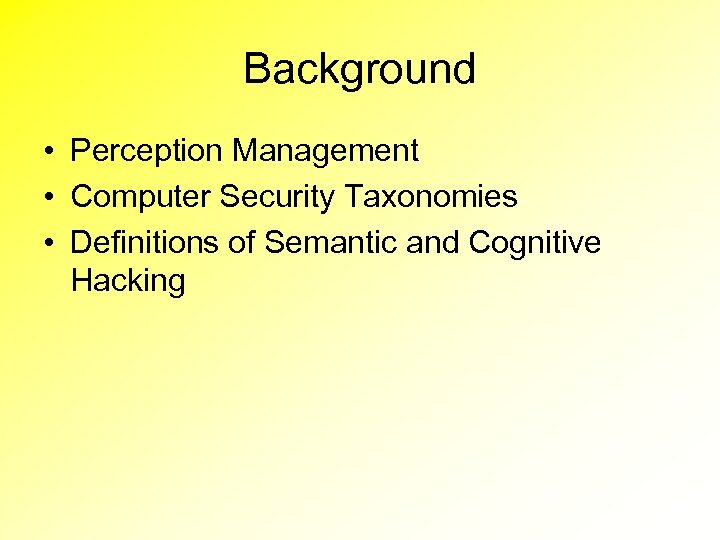 Background

• Perception Management
• Computer Security Taxonomies
• Definitions of Semantic and Cognitive Hacking